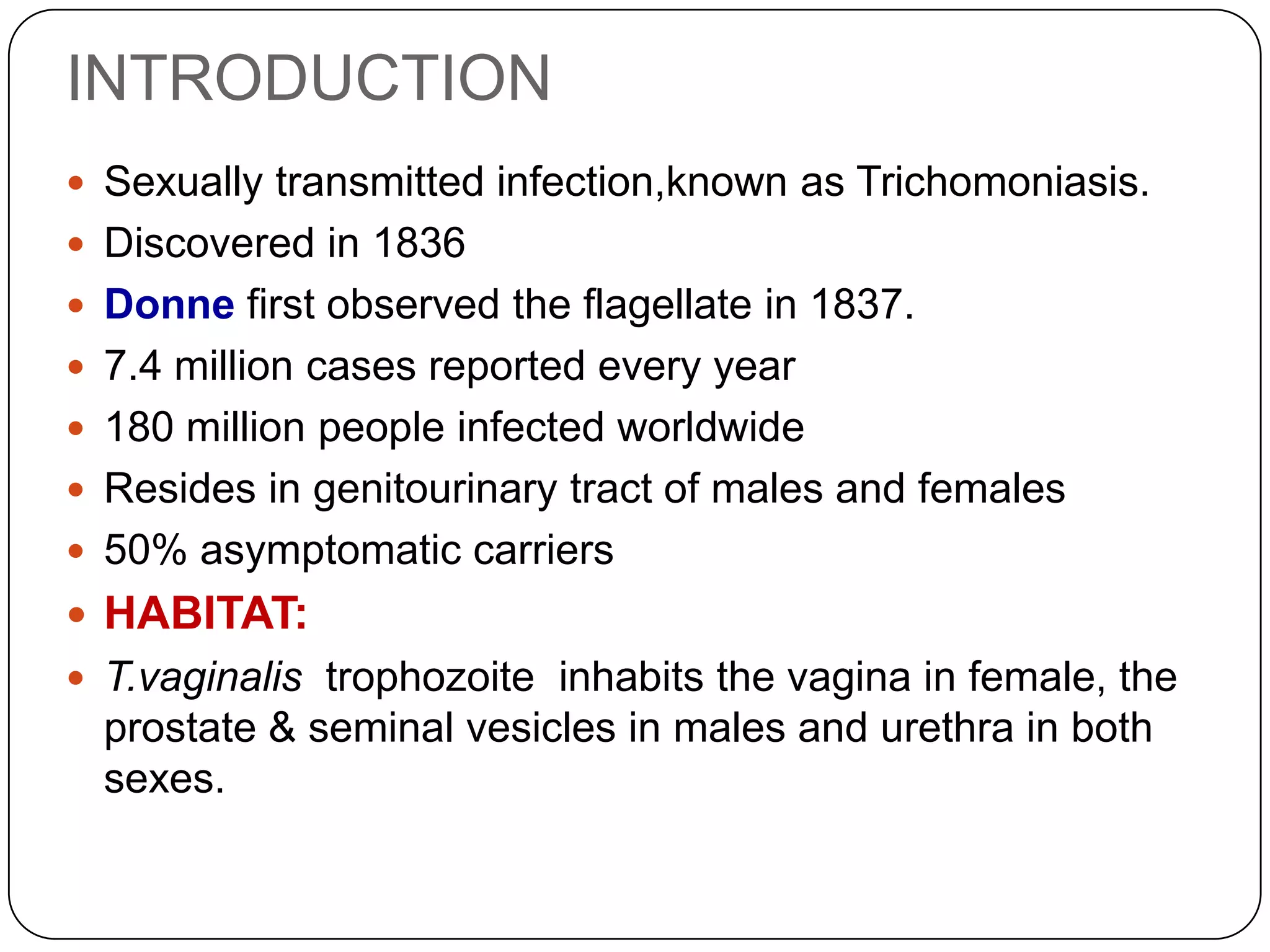 INTRODUCTION

- Sexually transmitted infection,known as Trichomoniasis.
- Discovered in 1836
- Donne first observed the flagellate in 1837.
- 7.4 million cases reported every year
- 180 million people infected worldwide
- Resides in genitourinary tract of males and females
- 50% asymptomatic carriers
- HABITAT:
- T.vaginalis trophozoite inhabits the vagina in female, the prostate & seminal vesicles in males and urethra in both sexes.